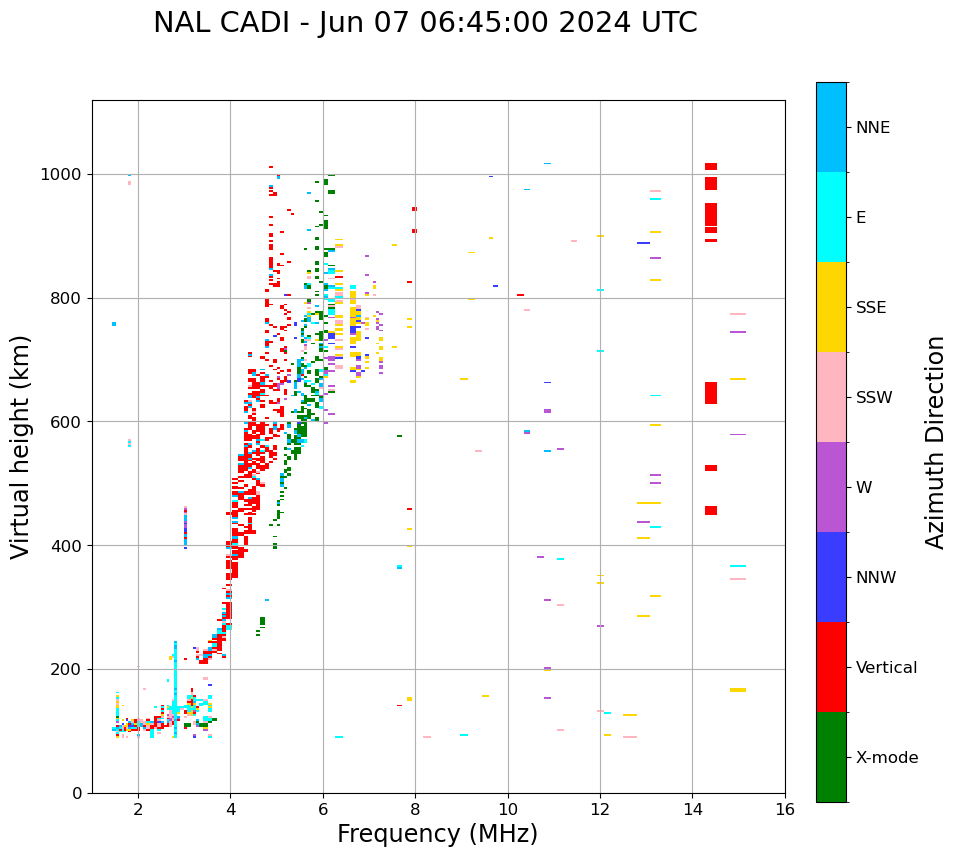 NAL CADI - Jun 07 06:45:00 2024 UTC

Virtual height (km)

1000
800
600
400
200
0

2
4
6
8
10
12
14
16

Frequency (MHz)

NNE
E
SSE
SSW
W
NNW
Vertical
X-mode

Azimuth Direction